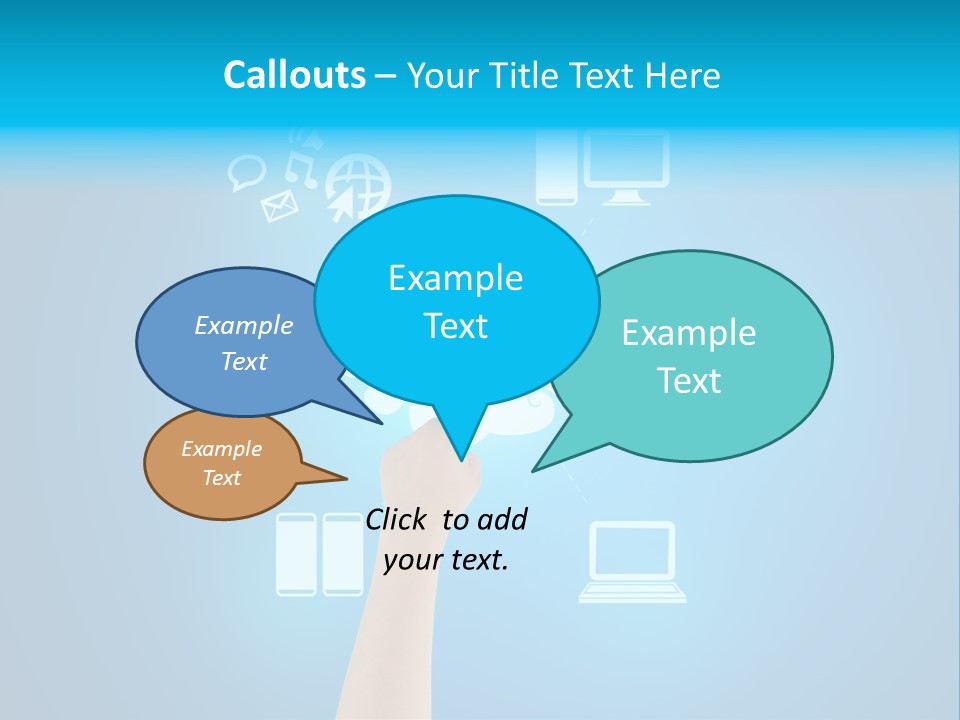 Callouts – Your Title Text Here

Example Text

Example Text

Example Text

Example Text

Click to add your text.